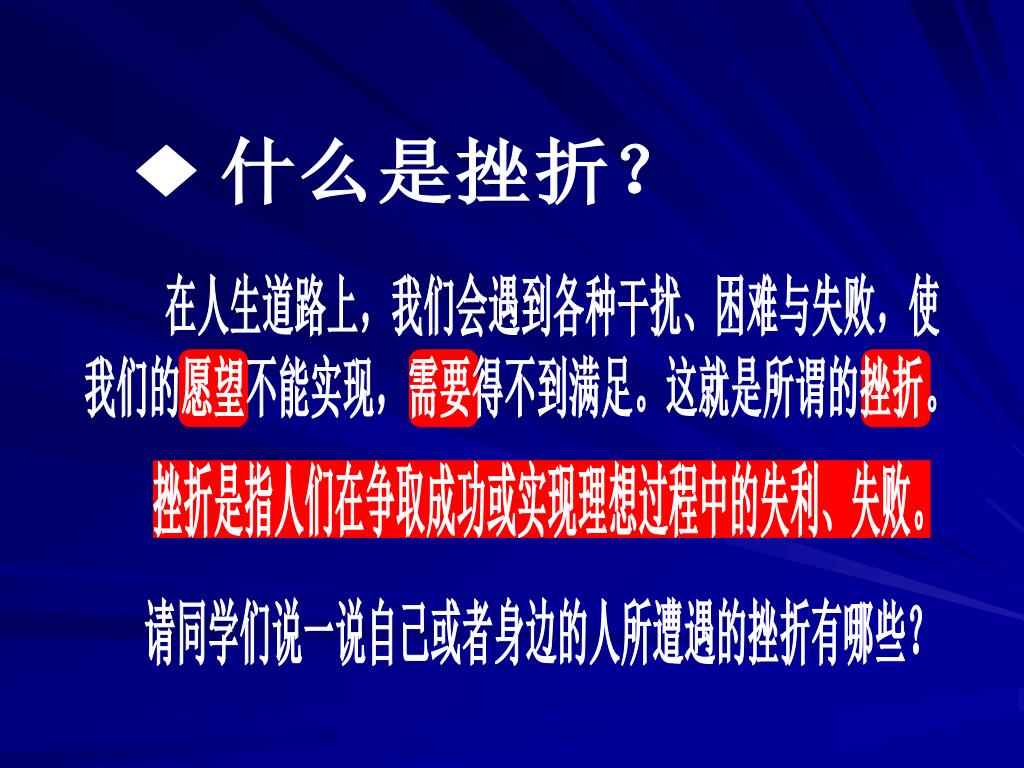 ◆ 什么是挫折？

在人生道路上，我们会遇到各种干扰、困难与失败，使我们的愿望不能实现，需要得不到满足。这就是所谓的挫折。

挫折是指人们在争取成功或实现理想过程中的失利、失败。

请同学们说一说自己或者身边的人所遭遇的挫折有哪些？